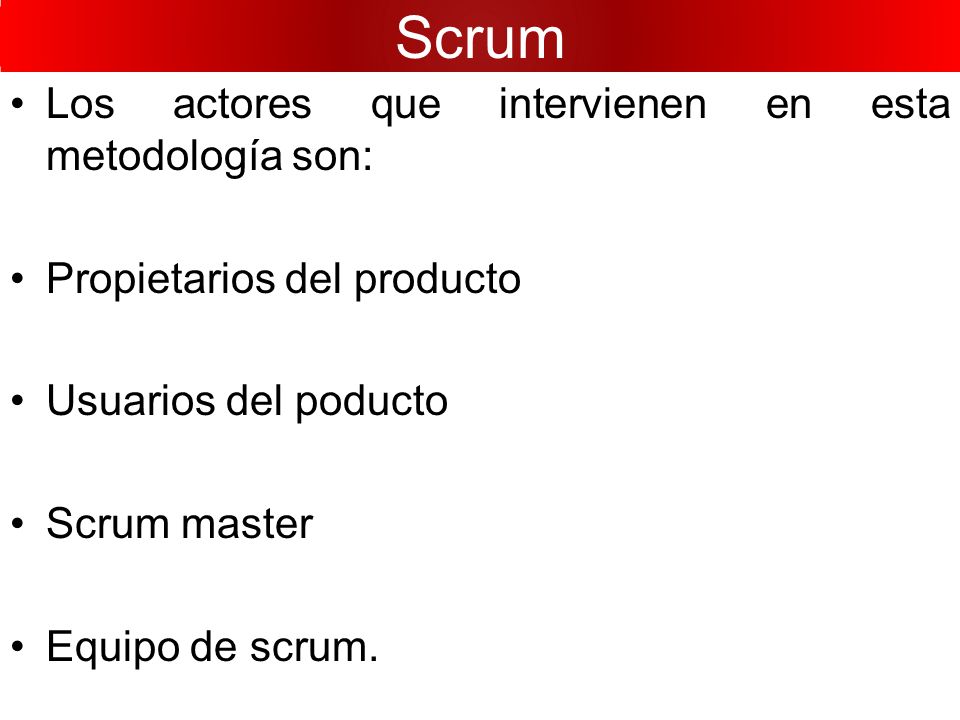 Scrum

• Los actores que intervienen en esta metodología son:

• Propietarios del producto

• Usuarios del poducto

• Scrum master

• Equipo de scrum.